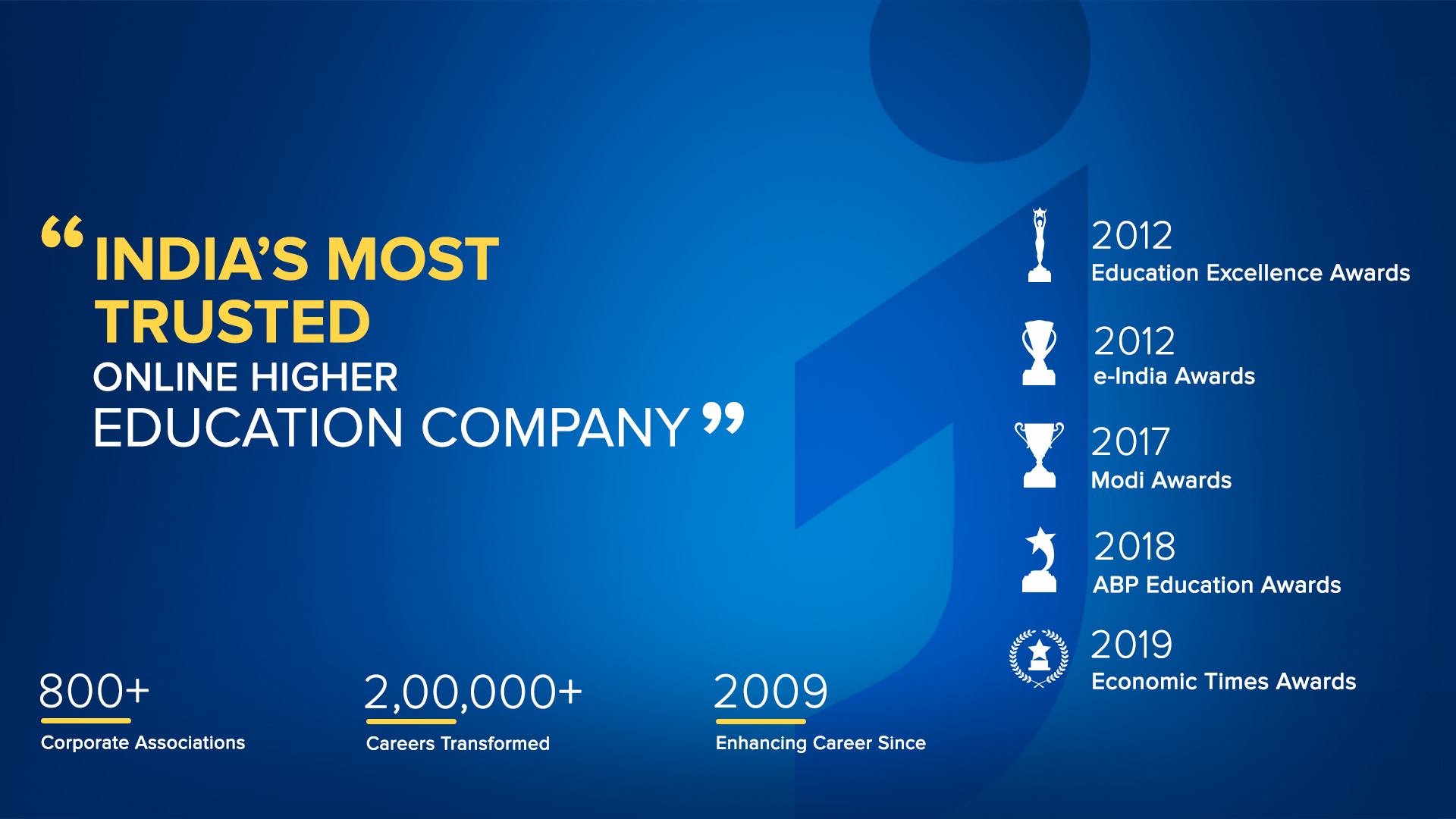 “INDIA’S MOST TRUSTED
ONLINE HIGHER
EDUCATION COMPANY”

800+
Corporate Associations

2,00,000+
Careers Transformed

2009
Enhancing Career Since

2012
Education Excellence Awards

2012
e-India Awards

2017
Modi Awards

2018
ABP Education Awards

2019
Economic Times Awards